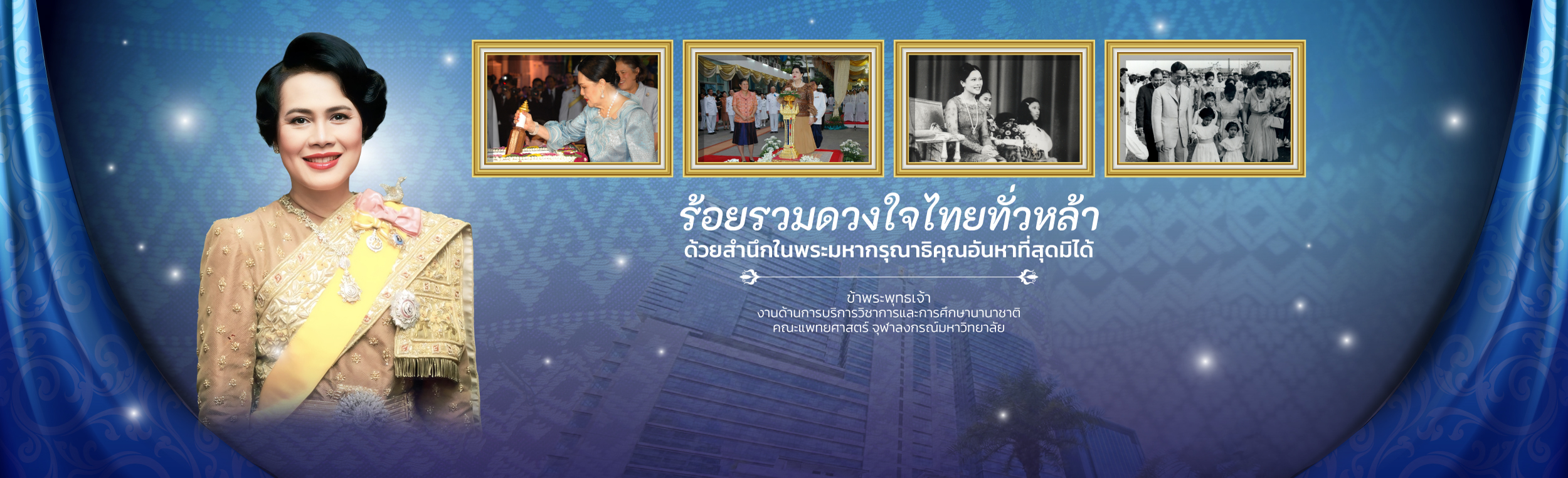 ร้อยรวมดวงใจไทยทั่วหล้า
ด้วยสำนึกในพระมหากรุณาธิคุณอันหาที่สุดมิได้

ข้าพระพุทธเจ้า
งานด้านการบริการวิชาการและการศึกษานานาชาติ
คณะแพทยศาสตร์ จุฬาลงกรณ์มหาวิทยาลัย